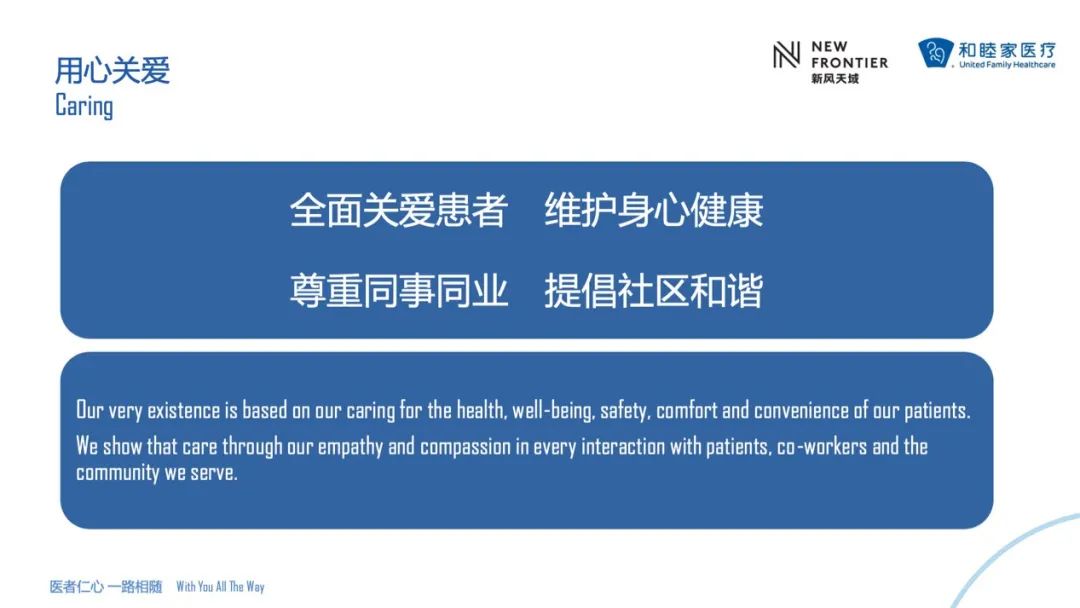 用心关爱
Caring

NEW FRONTIER
新风天域

和睦家医疗
United Family Healthcare

全面关爱患者　维护身心健康

尊重同事同业　提倡社区和谐

Our very existence is based on our caring for the health, well-being, safety, comfort and convenience of our patients.
We show that care through our empathy and compassion in every interaction with patients, co-workers and the community we serve.

医者仁心 一路相随　With You All The Way